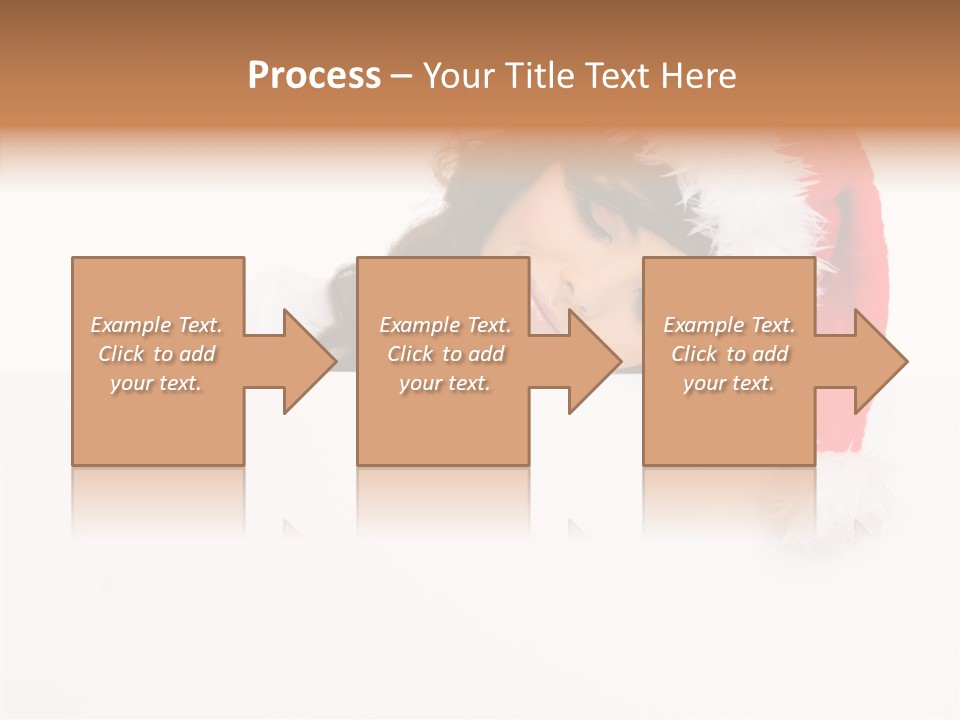 Process – Your Title Text Here

Example Text. Click to add your text.

Example Text. Click to add your text.

Example Text. Click to add your text.